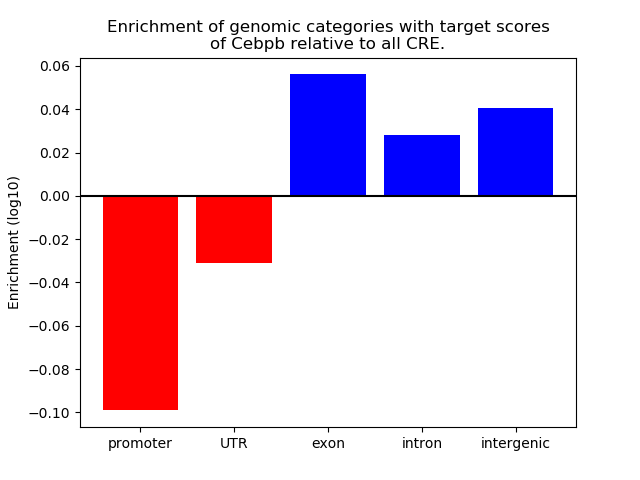 Enrichment of genomic categories with target scores of Cebpb relative to all CRE.

Enrichment (log10)

0.06
0.04
0.02
0.00
−0.02
−0.04
−0.06
−0.08
−0.10

promoter
UTR
exon
intron
intergenic